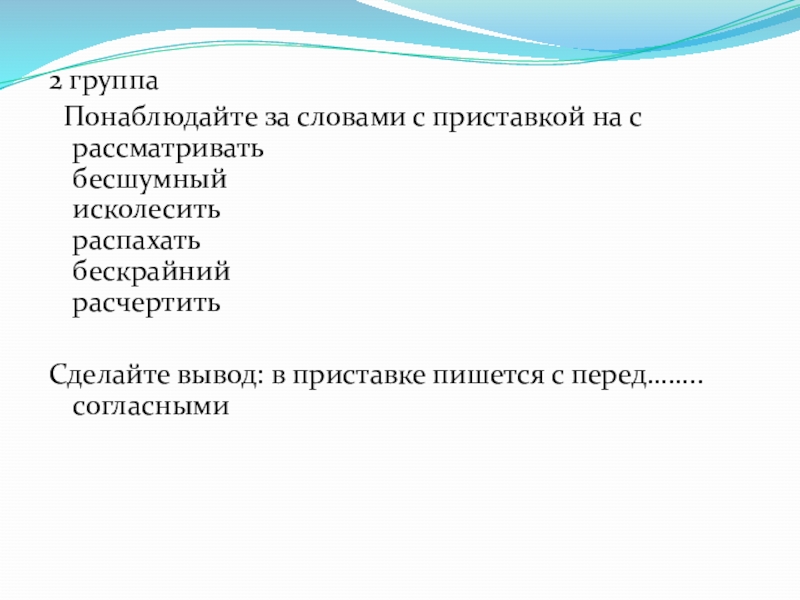 2 группа

Понаблюдайте за словами с приставкой на с
рассматривать
бесшумный
исколесить
распахать
бескрайний
расчертить

Сделайте вывод: в приставке пишется с перед…….. согласными